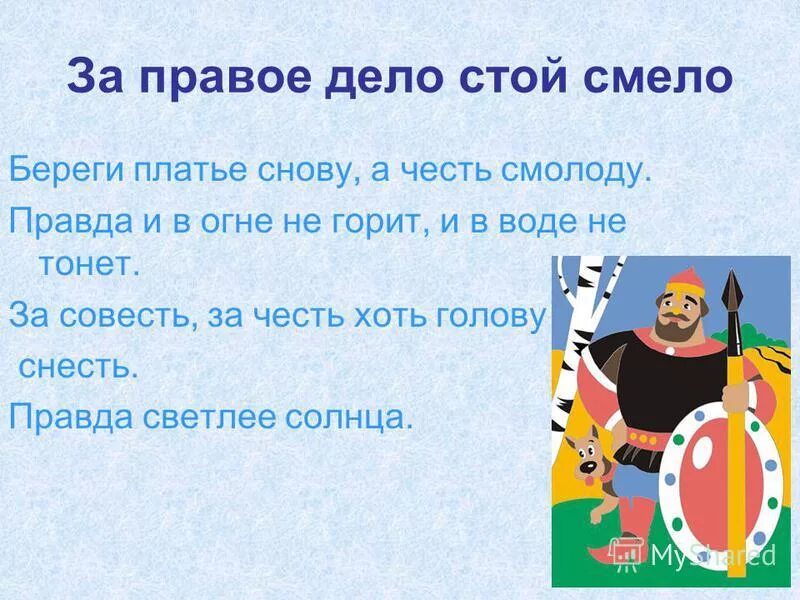 За правое дело стой смело

Береги платье снову, а честь смолоду.

Правда и в огне не горит, и в воде не тонет.

За совесть, за честь хоть голову снесть.

Правда светлее солнца.

MyShared